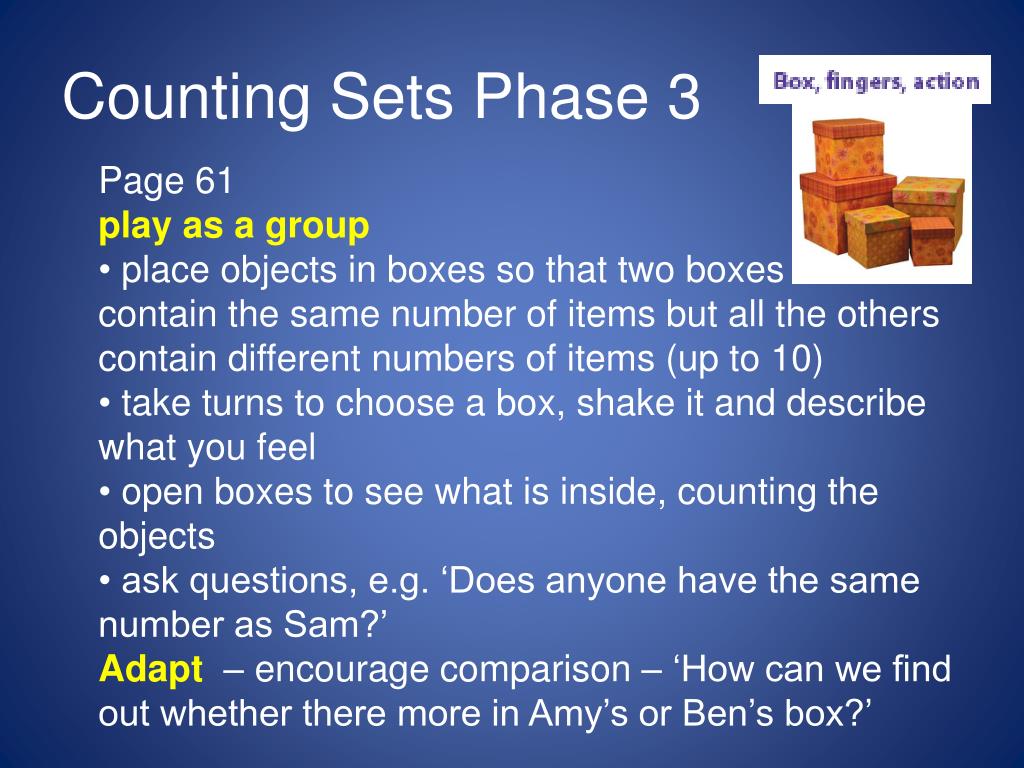 Counting Sets Phase 3

Box, fingers, action

Page 61
play as a group
• place objects in boxes so that two boxes contain the same number of items but all the others contain different numbers of items (up to 10)
• take turns to choose a box, shake it and describe what you feel
• open boxes to see what is inside, counting the objects
• ask questions, e.g. ‘Does anyone have the same number as Sam?’
Adapt – encourage comparison – ‘How can we find out whether there more in Amy’s or Ben’s box?’